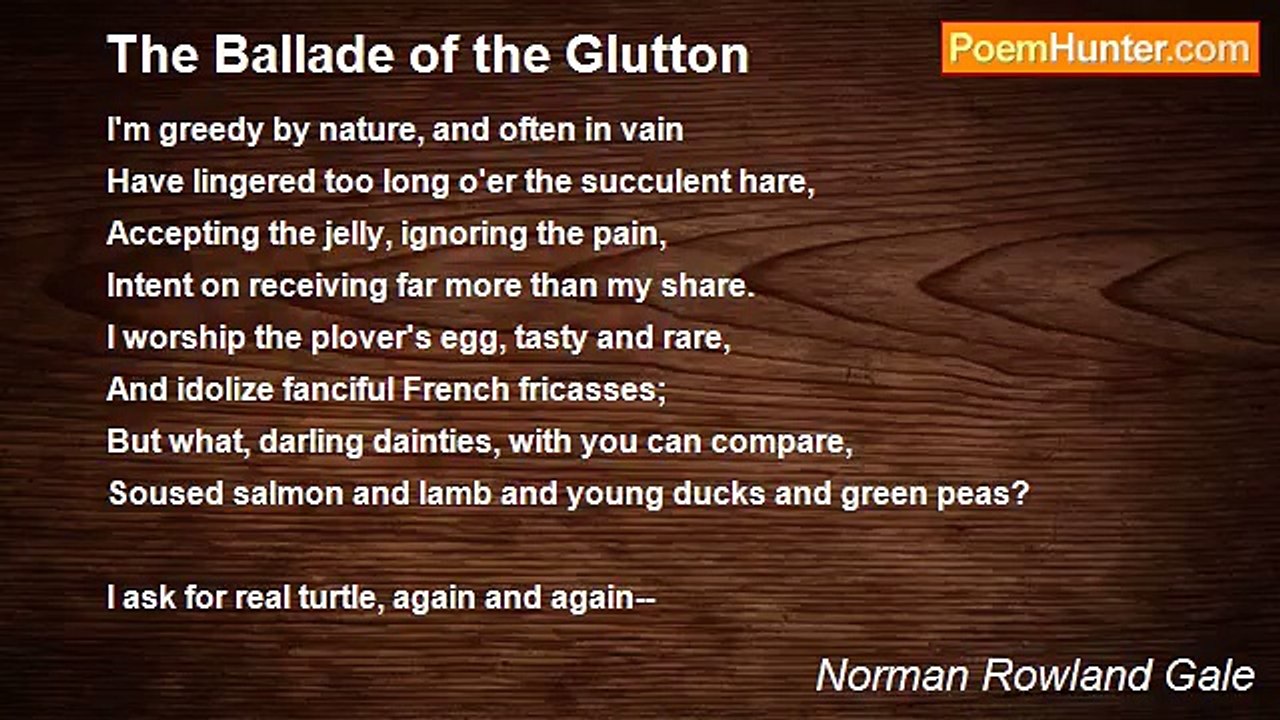 The Ballade of the Glutton

PoemHunter.com

I'm greedy by nature, and often in vain
Have lingered too long o'er the succulent hare,
Accepting the jelly, ignoring the pain,
Intent on receiving far more than my share.
I worship the plover's egg, tasty and rare,
And idolize fanciful French fricasses;
But what, darling dainties, with you can compare,
Soused salmon and lamb and young ducks and green peas?

I ask for real turtle, again and again--

Norman Rowland Gale